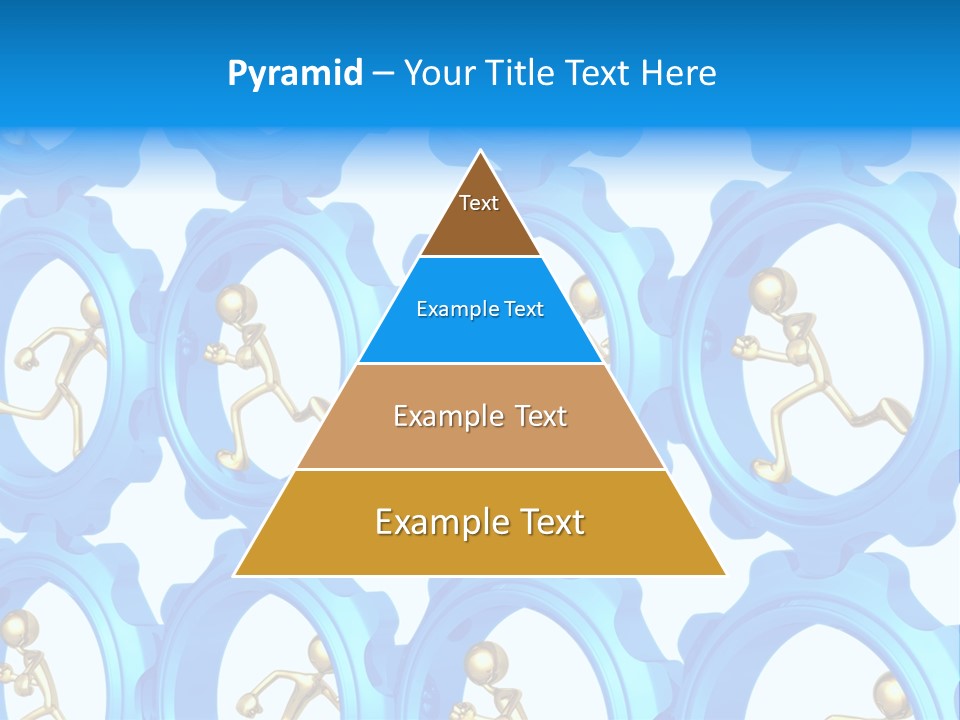 Pyramid – Your Title Text Here

Text

Example Text

Example Text

Example Text